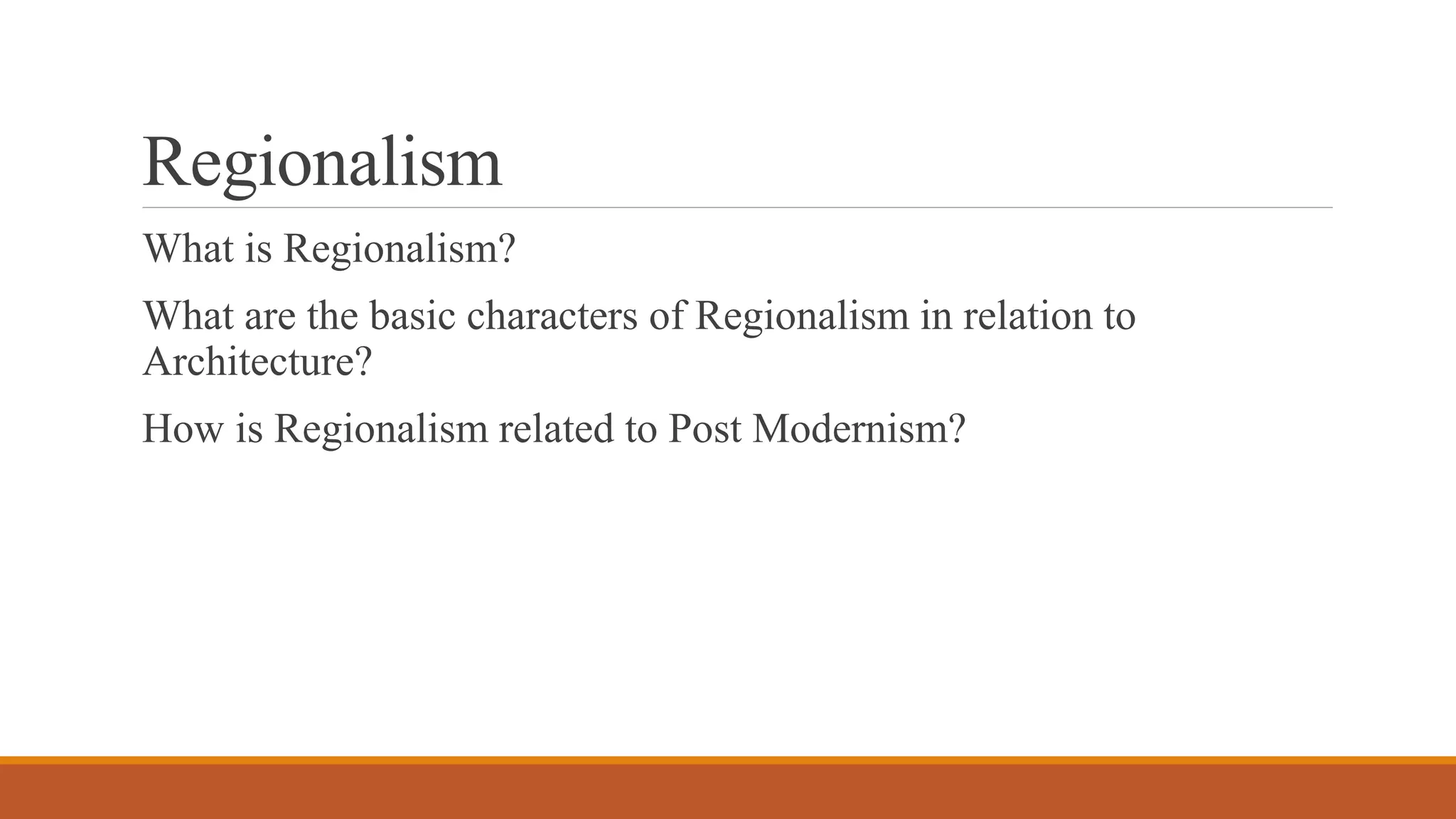 Regionalism

What is Regionalism?

What are the basic characters of Regionalism in relation to Architecture?

How is Regionalism related to Post Modernism?